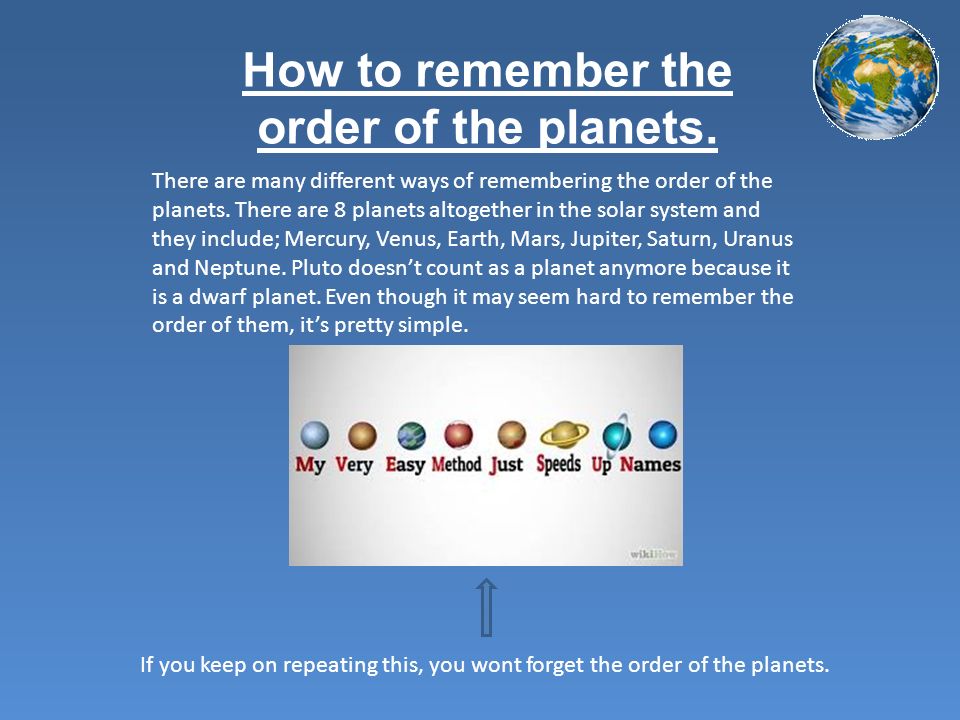 How to remember the order of the planets.

There are many different ways of remembering the order of the planets. There are 8 planets altogether in the solar system and they include; Mercury, Venus, Earth, Mars, Jupiter, Saturn, Uranus and Neptune. Pluto doesn't count as a planet anymore because it is a dwarf planet. Even though it may seem hard to remember the order of them, it's pretty simple.

My Very Easy Method Just Speeds Up Names

wikiHow

If you keep on repeating this, you wont forget the order of the planets.